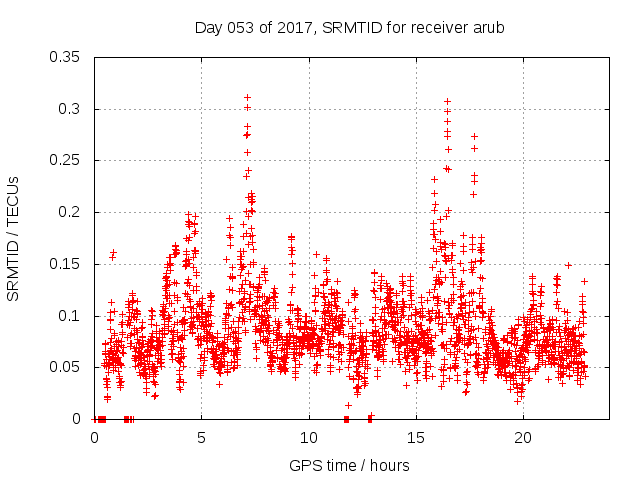 Day 053 of 2017, SRMTID for receiver arub

SRMTID / TECUs

0.35
0.3
0.25
0.2
0.15
0.1
0.05
0

0
5
10
15
20

GPS time / hours